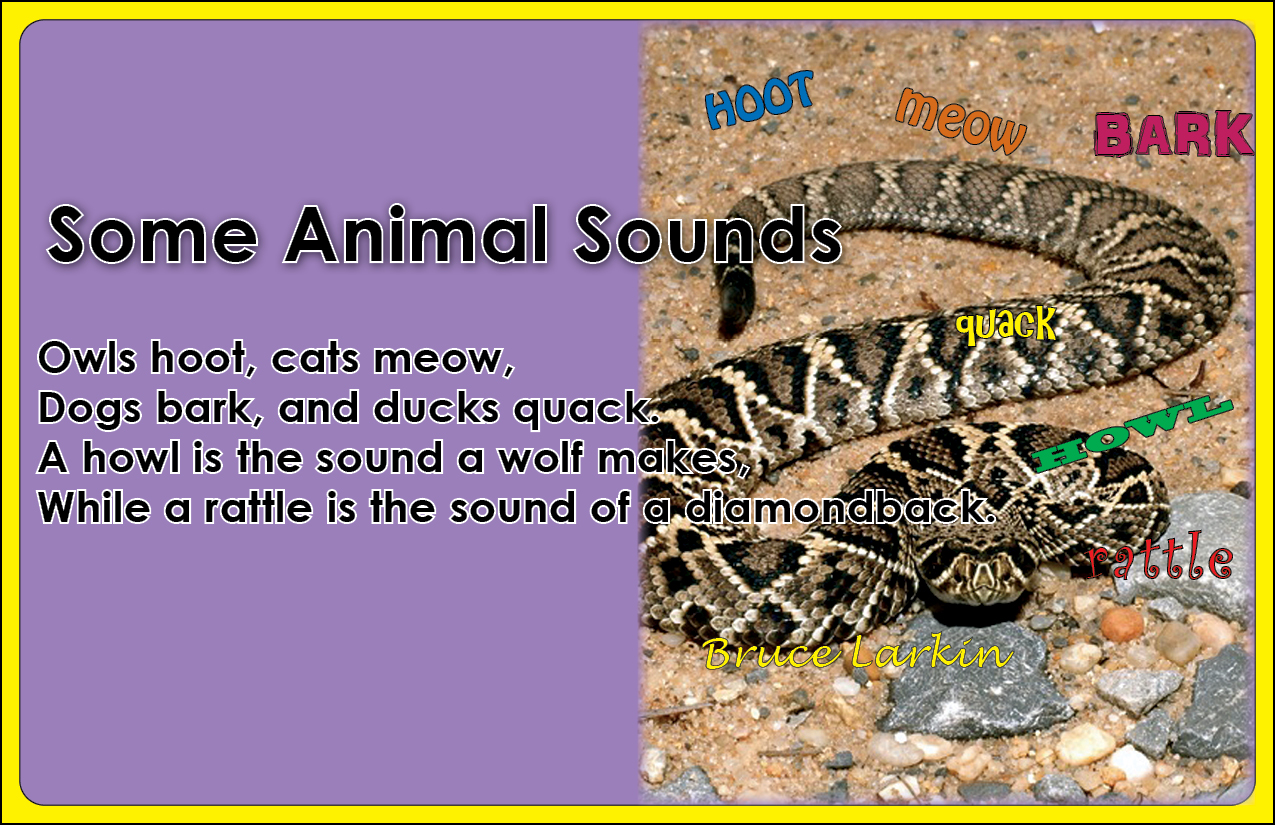 HOOT meow BARK

Some Animal Sounds

quack

Owls hoot, cats meow,
Dogs bark, and ducks quack.
A howl is the sound a wolf makes,
While a rattle is the sound of a diamondback.

HOWL

rattle

Bruce Larkin